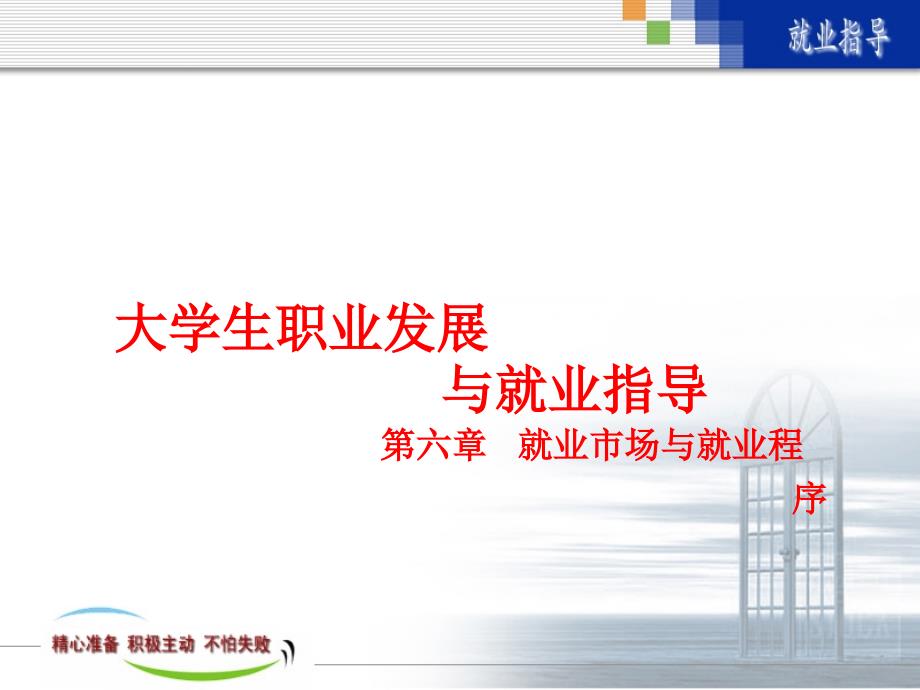 就业指导

大学生职业发展
与就业指导
第六章　就业市场与就业程序

精心准备 积极主动 不怕失败